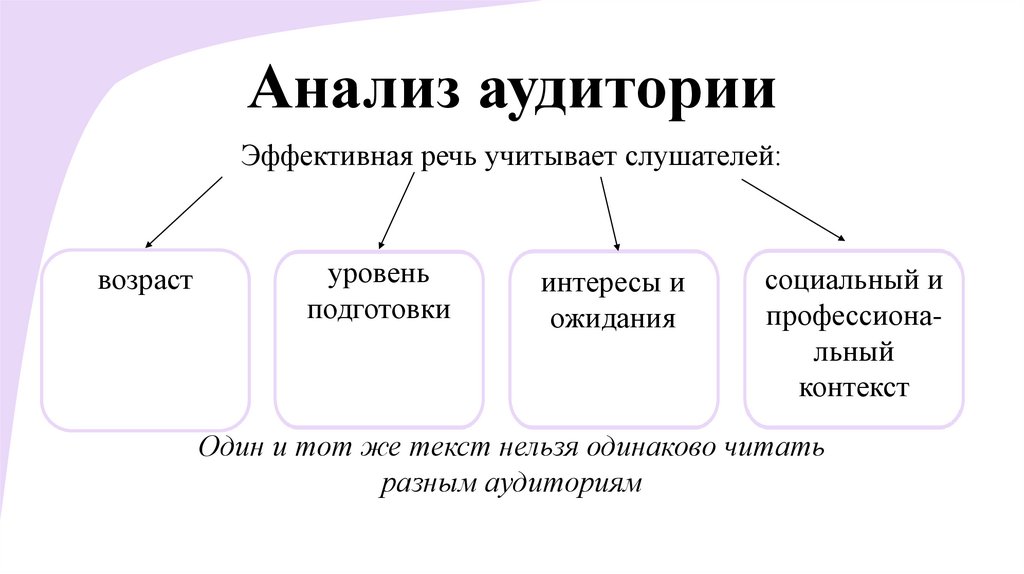 Анализ аудитории

Эффективная речь учитывает слушателей:

возраст

уровень подготовки

интересы и ожидания

социальный и профессиональный контекст

Один и тот же текст нельзя одинаково читать разным аудиториям